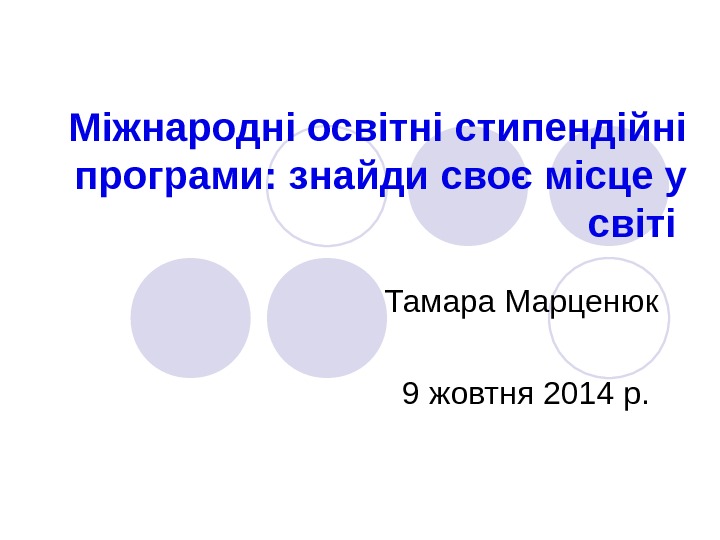 Міжнародні освітні стипендійні програми: знайди своє місце у світі

Тамара Марценюк

9 жовтня 2014 р.